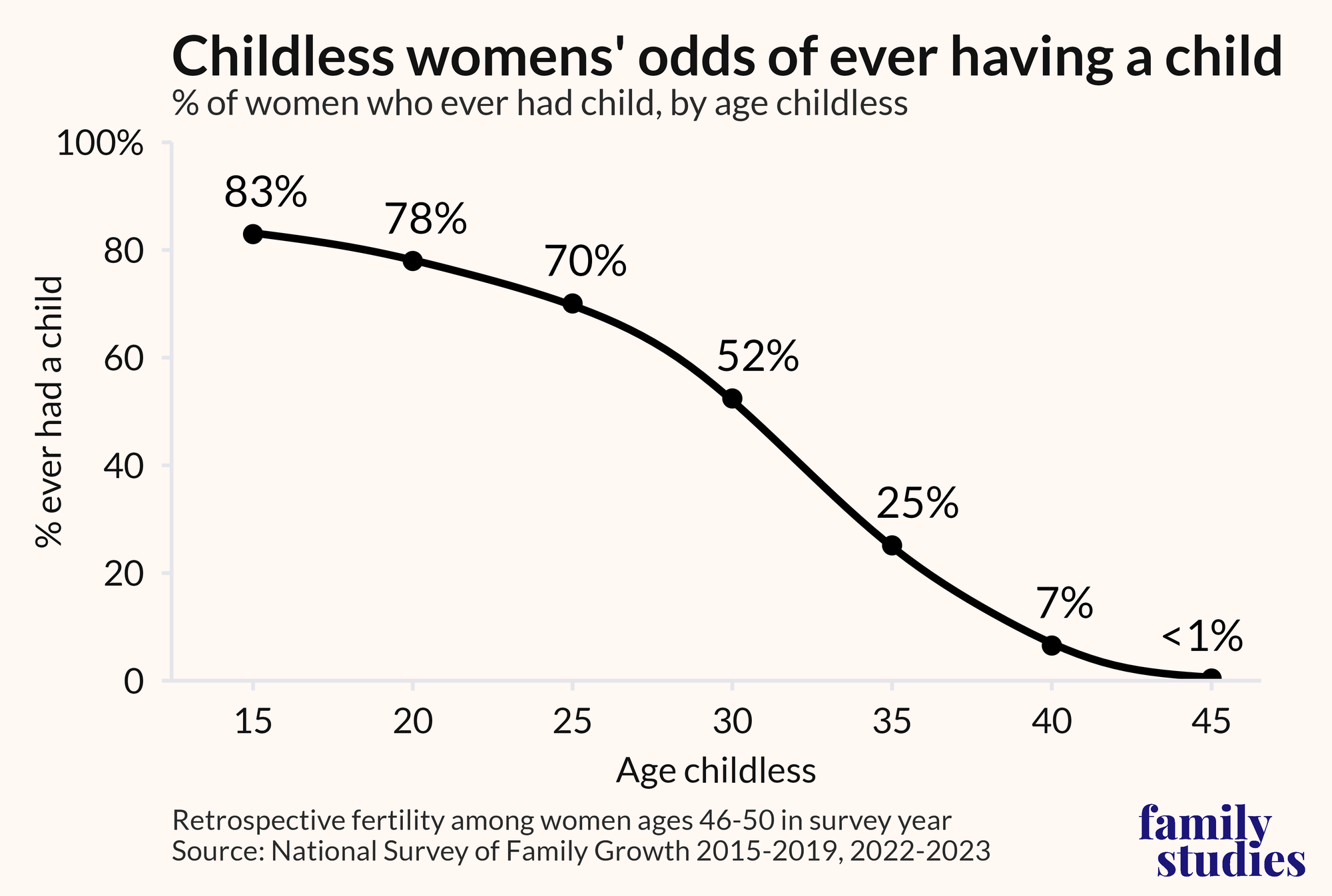 Childless womens' odds of ever having a child
% of women who ever had child, by age childless

100%
80
60
40
20
0

% ever had a child

83%
78%
70%
52%
25%
7%
<1%

15
20
25
30
35
40
45

Age childless

Retrospective fertility among women ages 46-50 in survey year
Source: National Survey of Family Growth 2015-2019, 2022-2023

family studies